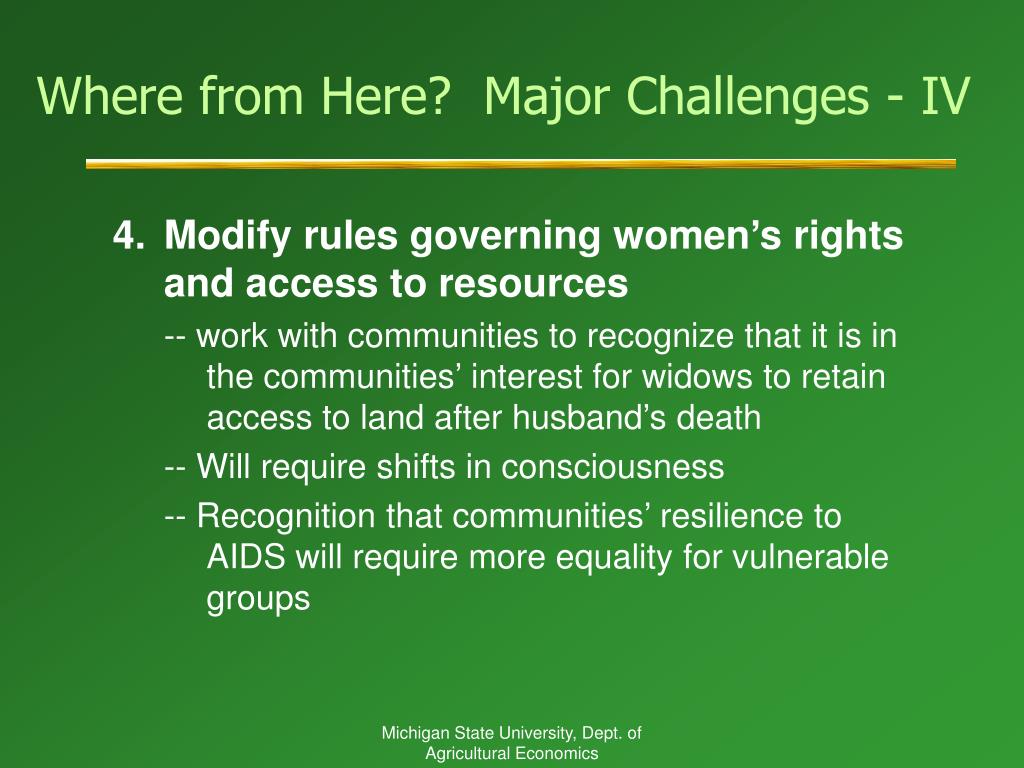 Where from Here? Major Challenges - IV

4. Modify rules governing women’s rights and access to resources

-- work with communities to recognize that it is in the communities’ interest for widows to retain access to land after husband’s death

-- Will require shifts in consciousness

-- Recognition that communities’ resilience to AIDS will require more equality for vulnerable groups

Michigan State University, Dept. of Agricultural Economics